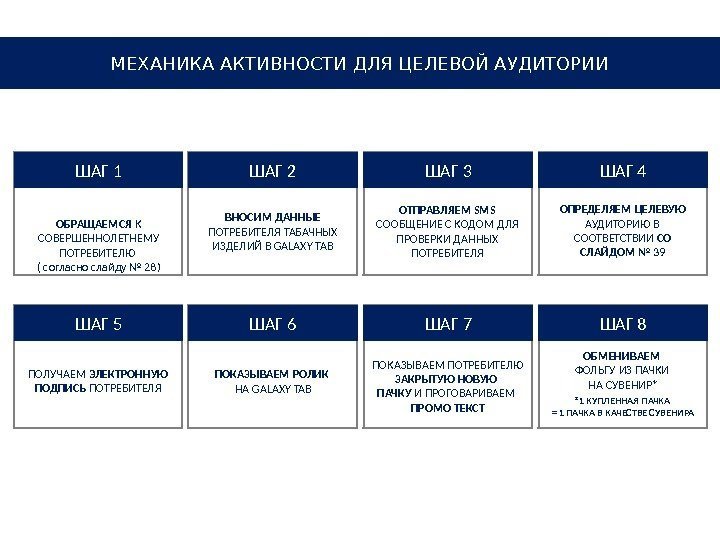 МЕХАНИКА АКТИВНОСТИ ДЛЯ ЦЕЛЕВОЙ АУДИТОРИИ

ШАГ 1

ОБРАЩАЕМСЯ К СОВЕРШЕННОЛЕТНЕМУ ПОТРЕБИТЕЛЮ (согласно слайду № 28)

ШАГ 2

ВНОСИМ ДАННЫЕ ПОТРЕБИТЕЛЯ ТАБАЧНЫХ ИЗДЕЛИЙ В GALAXY TAB

ШАГ 3

ОТПРАВЛЯЕМ SMS СООБЩЕНИЕ С КОДОМ ДЛЯ ПРОВЕРКИ ДАННЫХ ПОТРЕБИТЕЛЯ

ШАГ 4

ОПРЕДЕЛЯЕМ ЦЕЛЕВУЮ АУДИТОРИЮ В СООТВЕТСТВИИ СО СЛАЙДОМ № 39

ШАГ 5

ПОЛУЧАЕМ ЭЛЕКТРОННУЮ ПОДПИСЬ ПОТРЕБИТЕЛЯ

ШАГ 6

ПОКАЗЫВАЕМ РОЛИК НА GALAXY TAB

ШАГ 7

ПОКАЗЫВАЕМ ПОТРЕБИТЕЛЮ ЗАКРЫТУЮ НОВУЮ ПАЧКУ И ПРОГОВАРИВАЕМ ПРОМО ТЕКСТ

ШАГ 8

ОБМЕНИВАЕМ ФОЛЬГУ ИЗ ПАЧКИ НА СУВЕНИР*

*1 КУПЛЕННАЯ ПАЧКА = 1 ПАЧКА В КАЧЕСТВЕ СУВЕНИРА